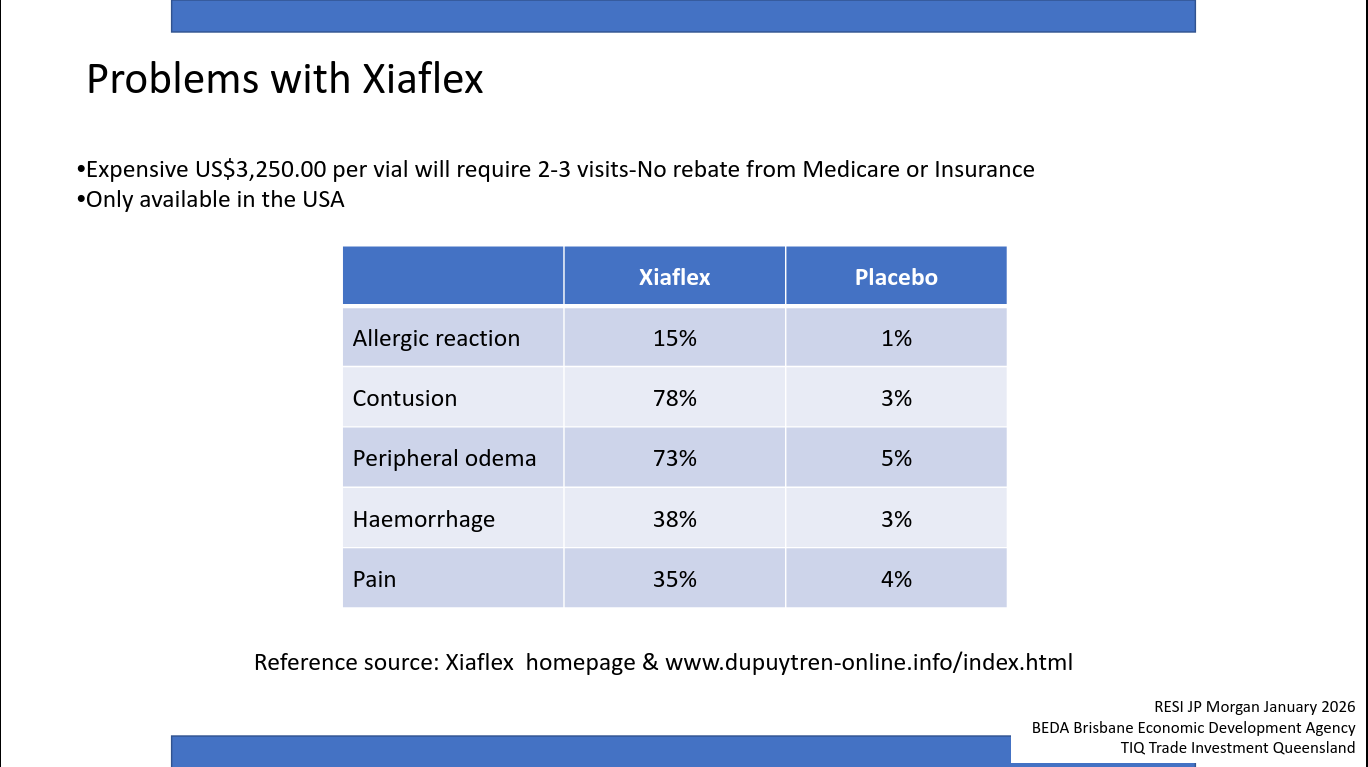 Problems with Xiaflex

•Expensive US$3,250.00 per vial will require 2-3 visits-No rebate from Medicare or Insurance
•Only available in the USA

| | Xiaflex | Placebo |
|---|---|---|
| Allergic reaction | 15% | 1% |
| Contusion | 78% | 3% |
| Peripheral odema | 73% | 5% |
| Haemorrhage | 38% | 3% |
| Pain | 35% | 4% |

Reference source: Xiaflex homepage & www.dupuytren-online.info/index.html

RESI JP Morgan January 2026
BEDA Brisbane Economic Development Agency
TIQ Trade Investment Queensland